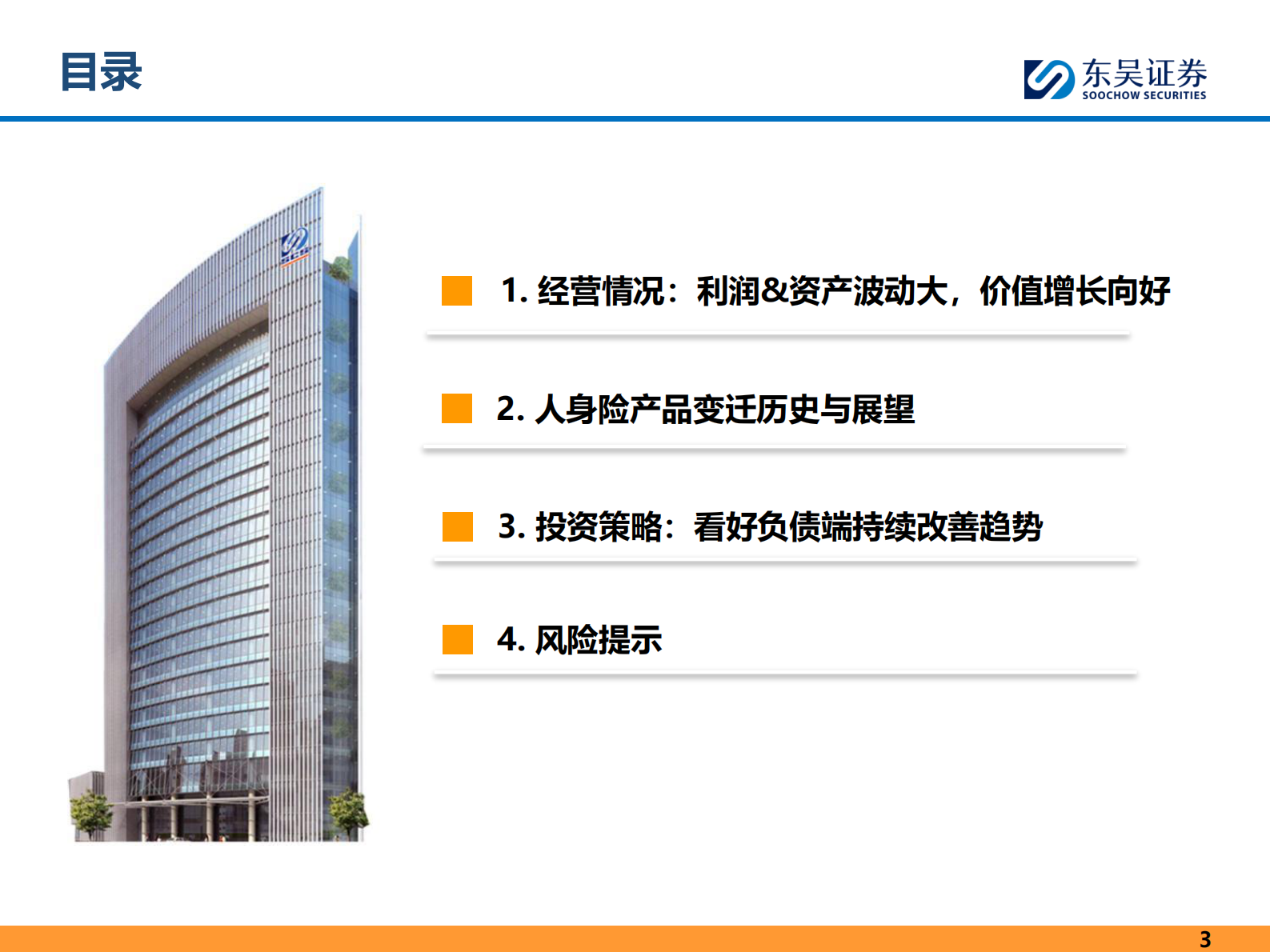 目录

东吴证券
SOOCHOW SECURITIES

1. 经营情况：利润&资产波动大，价值增长向好

2. 人身险产品变迁历史与展望

3. 投资策略：看好负债端持续改善趋势

4. 风险提示

3